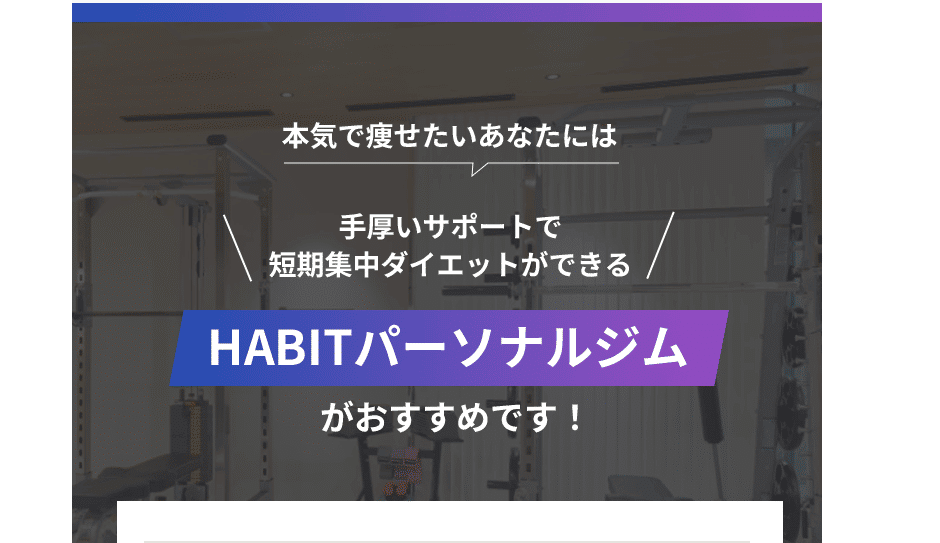 本気で痩せたいあなたには

手厚いサポートで
短期集中ダイエットができる

HABITパーソナルジム

がおすすめです！